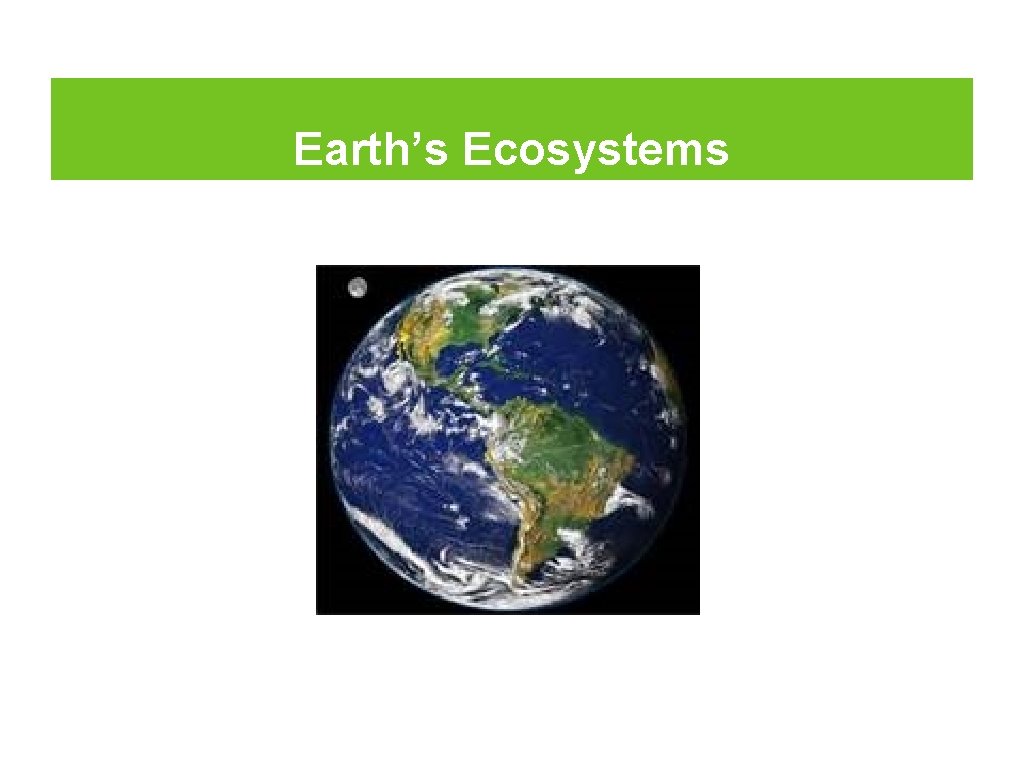 Earth’s Ecosystems